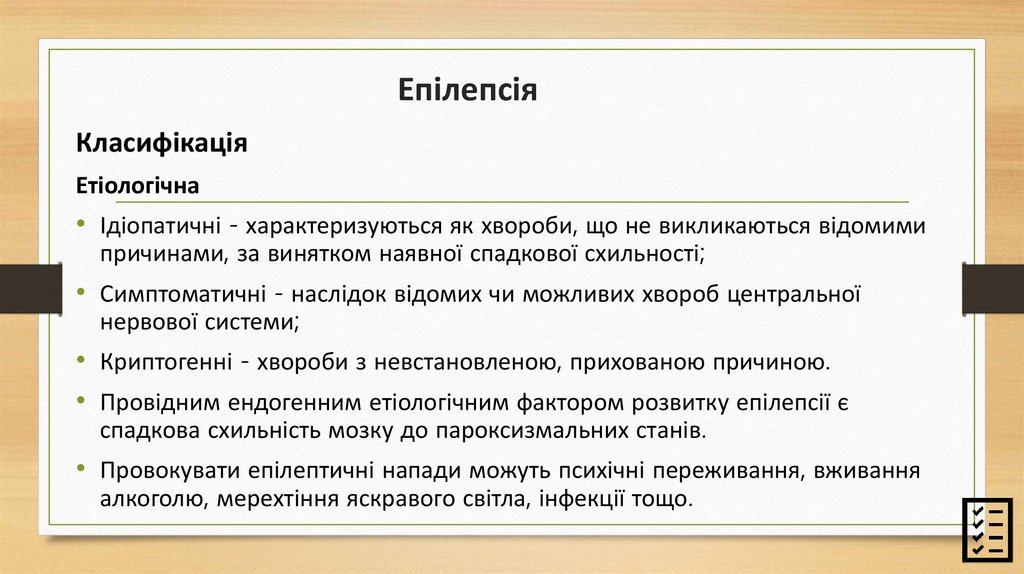 Епілепсія

Класифікація

Етіологічна

• Ідіопатичні - характеризуються як хвороби, що не викликаються відомими причинами, за винятком наявної спадкової схильності;

• Симптоматичні - наслідок відомих чи можливих хвороб центральної нервової системи;

• Криптогенні - хвороби з невстановленою, прихованою причиною.

• Провідним ендогенним етіологічним фактором розвитку епілепсії є спадкова схильність мозку до пароксизмальних станів.

• Провокувати епілептичні напади можуть психічні переживання, вживання алкоголю, мерехтіння яскравого світла, інфекції тощо.